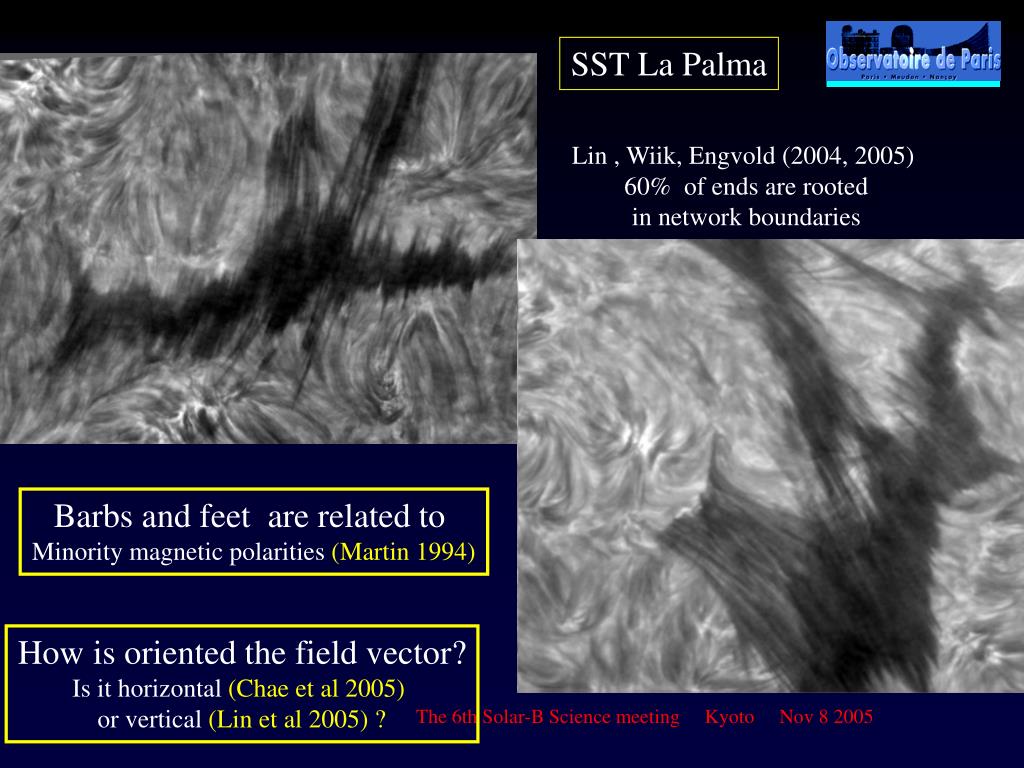 SST La Palma

Observatoire de Paris
Paris • Meudon • Nançay

Lin , Wiik, Engvold (2004, 2005)
60% of ends are rooted
in network boundaries

Barbs and feet are related to
Minority magnetic polarities (Martin 1994)

How is oriented the field vector?
Is it horizontal (Chae et al 2005)
or vertical (Lin et al 2005) ?

The 6th Solar-B Science meeting Kyoto Nov 8 2005